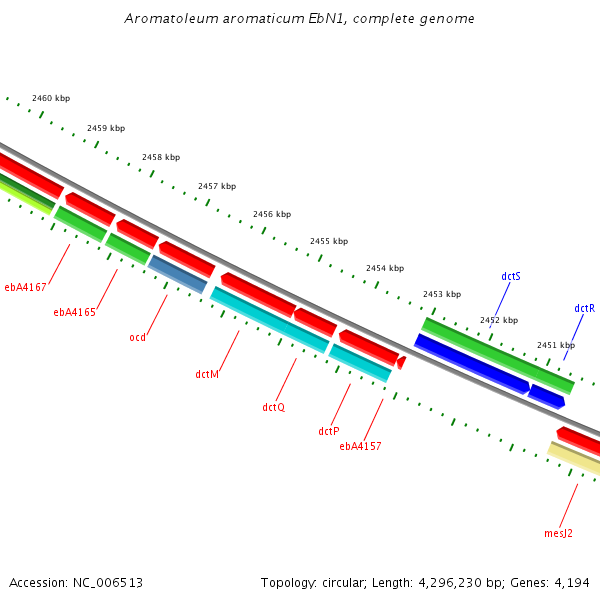 Aromatoleum aromaticum EbN1, complete genome

2460 kbp
2459 kbp
2458 kbp
2457 kbp
2456 kbp
2455 kbp
2454 kbp
2453 kbp
2452 kbp
2451 kbp

dctS
dctR

ebA4167
ebA4165
ocd
dctM
dctQ
dctP
ebA4157
mesJ2

Accession: NC_006513

Topology: circular; Length: 4,296,230 bp; Genes: 4,194